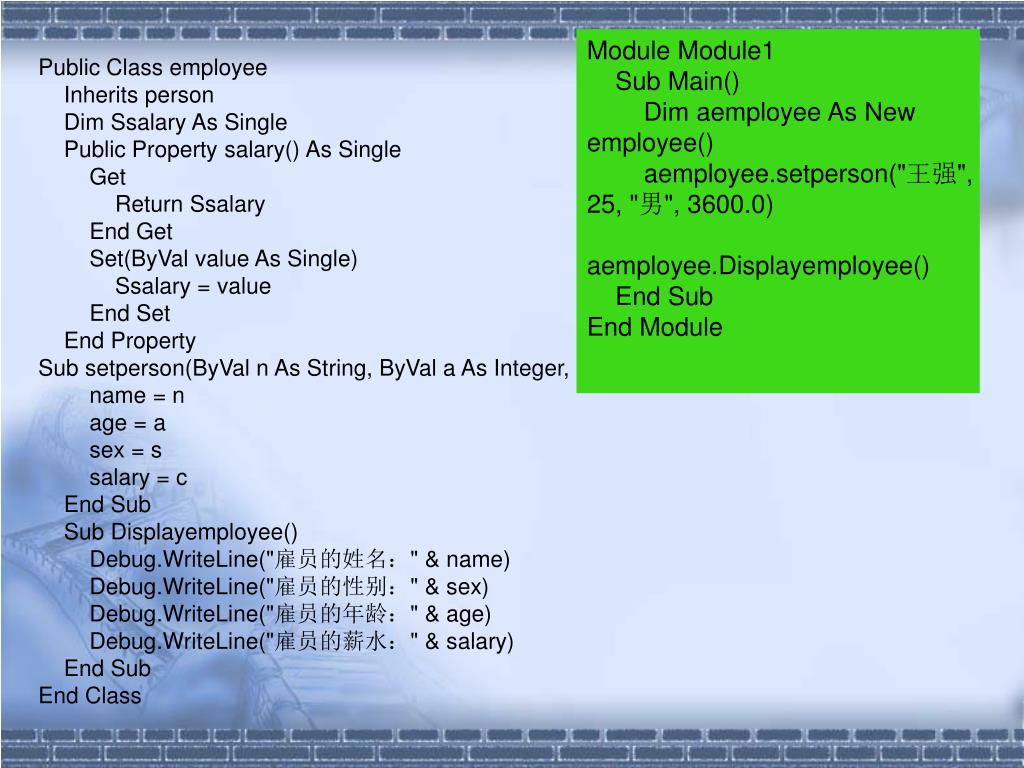 Public Class employee
Inherits person
Dim Ssalary As Single
Public Property salary() As Single
Get
Return Ssalary
End Get
Set(ByVal value As Single)
Ssalary = value
End Set
End Property
Sub setperson(ByVal n As String, ByVal a As Integer,
name = n
age = a
sex = s
salary = c
End Sub
Sub Displayemployee()
Debug.WriteLine("雇员的姓名：" & name)
Debug.WriteLine("雇员的性别：" & sex)
Debug.WriteLine("雇员的年龄：" & age)
Debug.WriteLine("雇员的薪水：" & salary)
End Sub
End Class

Module Module1
Sub Main()
Dim aemployee As New employee()
aemployee.setperson("王强", 25, "男", 3600.0)

aemployee.Displayemployee()
End Sub
End Module